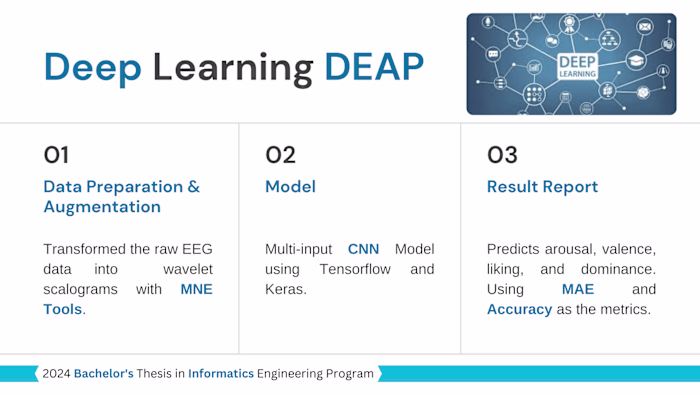 Deep Learning DEAP

DEEP LEARNING

01

Data Preparation & Augmentation

Transformed the raw EEG data into wavelet scalograms with MNE Tools.

02

Model

Multi-input CNN Model using Tensorflow and Keras.

03

Result Report

Predicts arousal, valence, liking, and dominance. Using MAE and Accuracy as the metrics.

2024 Bachelor's Thesis in Informatics Engineering Program